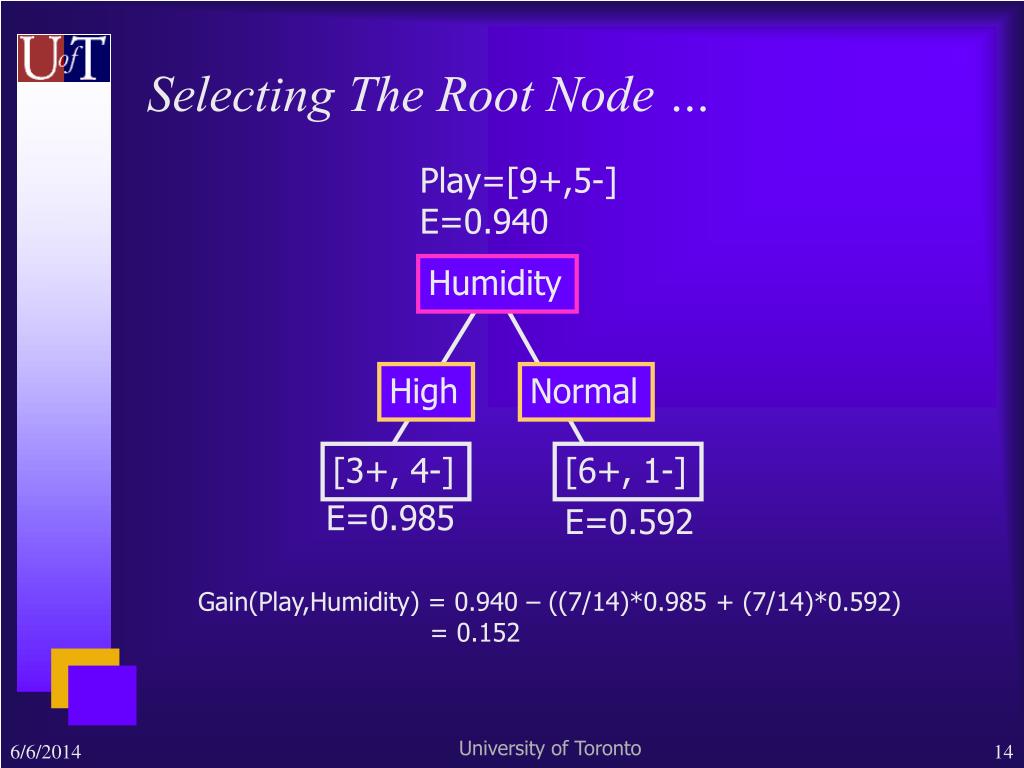 UofT

Selecting The Root Node …

Play=[9+,5-]
E=0.940

Humidity

High

Normal

[3+, 4-]
E=0.985

[6+, 1-]
E=0.592

Gain(Play,Humidity) = 0.940 – ((7/14)*0.985 + (7/14)*0.592)
= 0.152

6/6/2014

University of Toronto

14